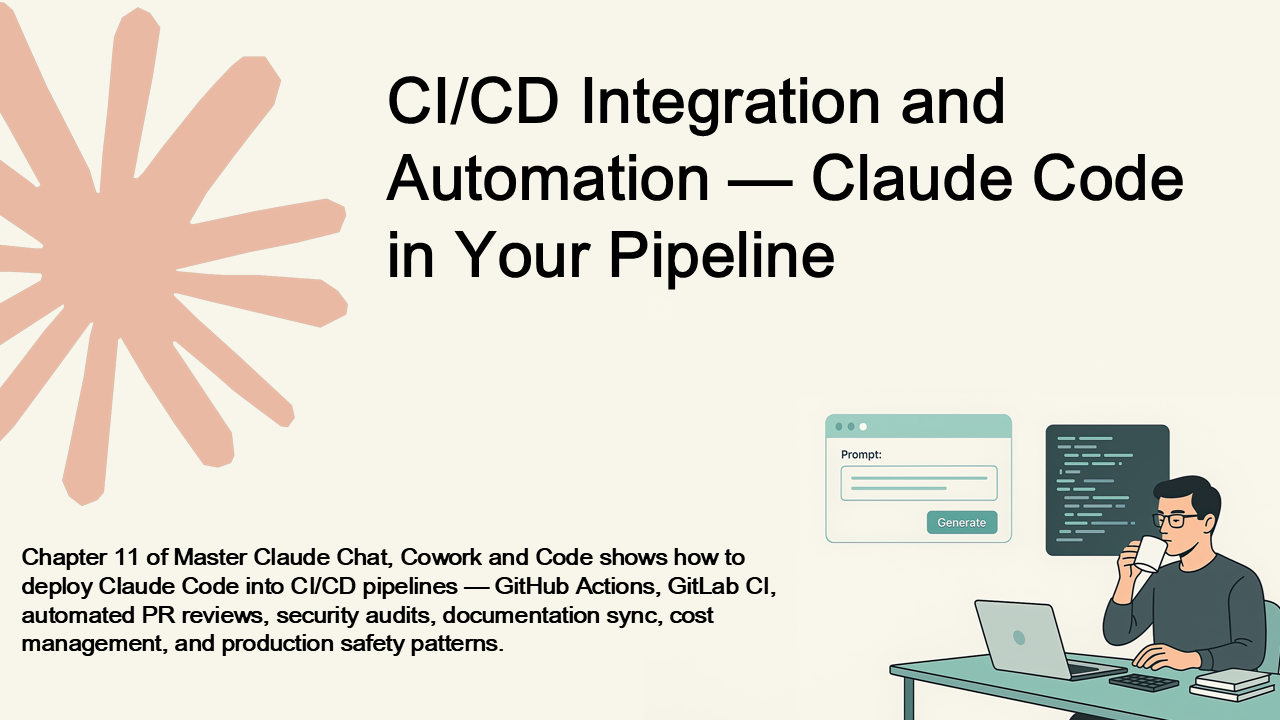 CI/CD Integration and Automation — Claude Code in Your Pipeline

Prompt:

Generate

Chapter 11 of Master Claude Chat, Cowork and Code shows how to deploy Claude Code into CI/CD pipelines — GitHub Actions, GitLab CI, automated PR reviews, security audits, documentation sync, cost management, and production safety patterns.